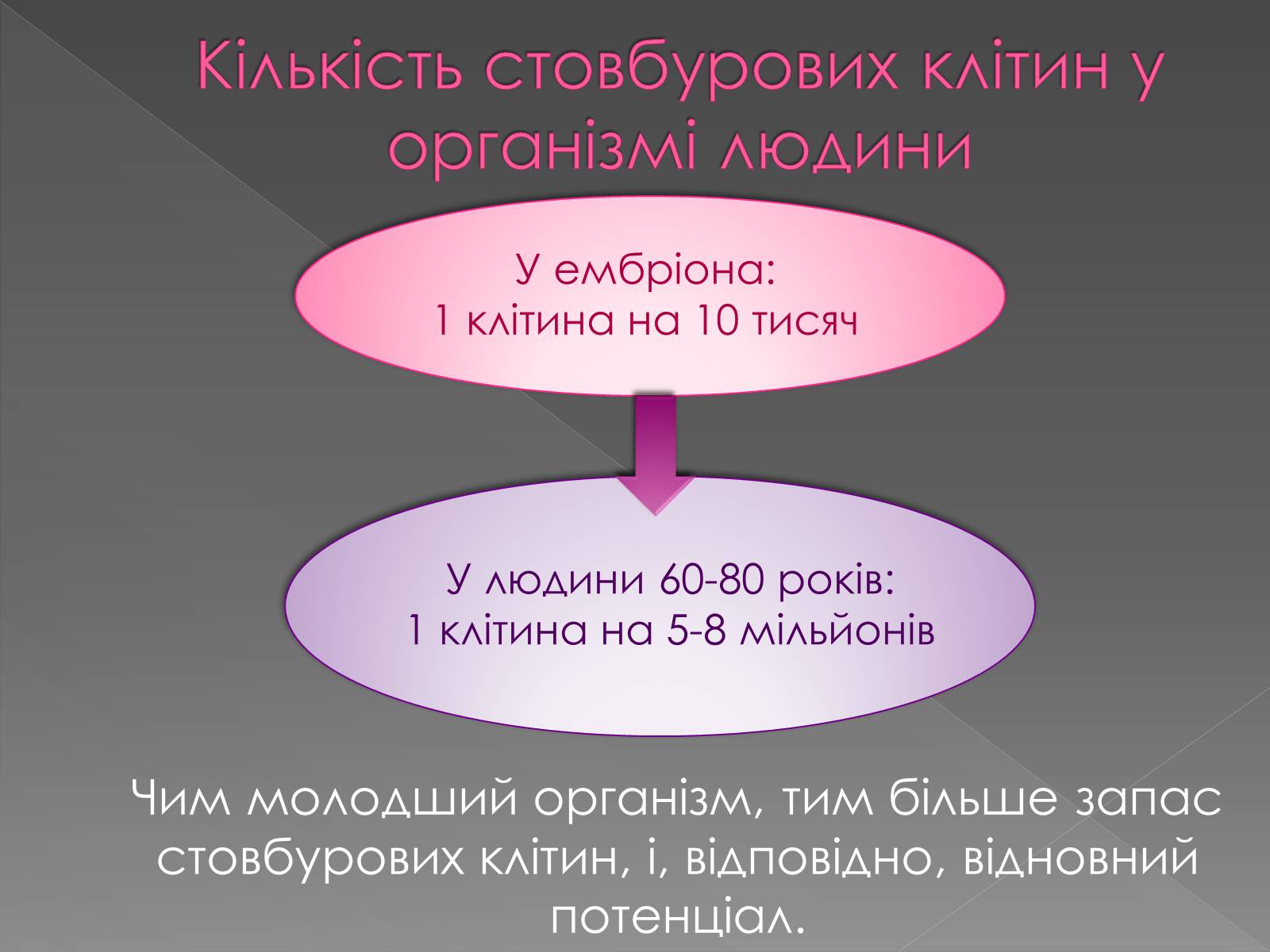 Кількість стовбурових клітин у організмі людини

У ембріона:
1 клітина на 10 тисяч

У людини 60-80 років:
1 клітина на 5-8 мільйонів

Чим молодший організм, тим більше запас стовбурових клітин, і, відповідно, відновний потенціал.